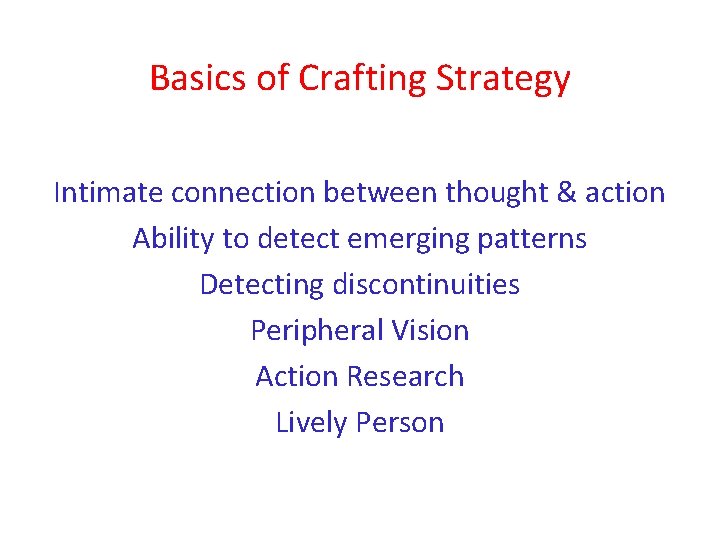 Basics of Crafting Strategy

Intimate connection between thought & action
Ability to detect emerging patterns
Detecting discontinuities
Peripheral Vision
Action Research
Lively Person